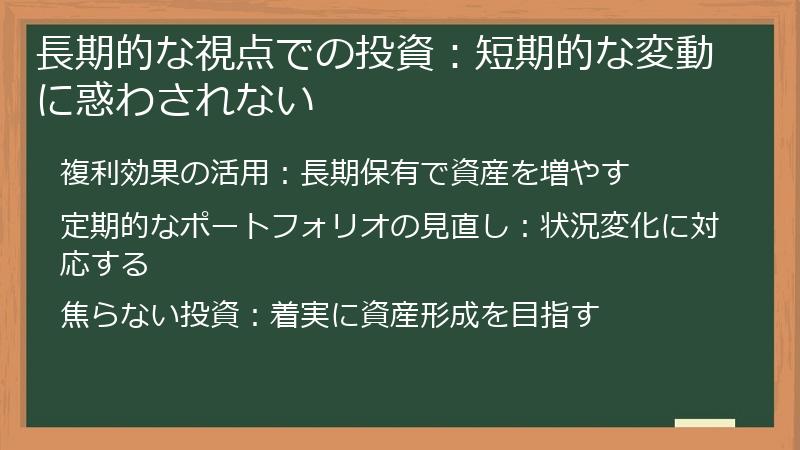 長期的な視点での投資：短期的な変動に惑わされない

複利効果の活用：長期保有で資産を増やす

定期的なポートフォリオの見直し：状況変化に対応する

焦らない投資：着実に資産形成を目指す